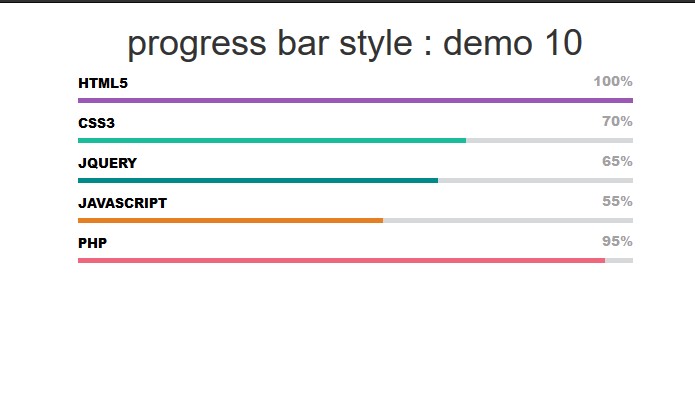 progress bar style : demo 10

HTML5 100%

CSS3 70%

JQUERY 65%

JAVASCRIPT 55%

PHP 95%